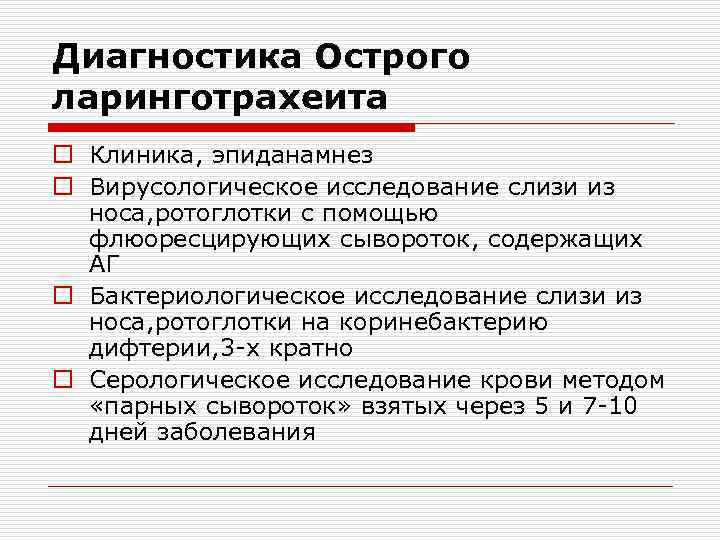 Диагностика Острого ларинготрахеита

Клиника, эпиданамнез

Вирусологическое исследование слизи из носа,ротоглотки с помощью флюоресцирующих сывороток, содержащих АГ

Бактериологическое исследование слизи из носа,ротоглотки на коринебактерию дифтерии,3-х кратно

Серологическое исследование крови методом «парных сывороток» взятых через 5 и 7-10 дней заболевания